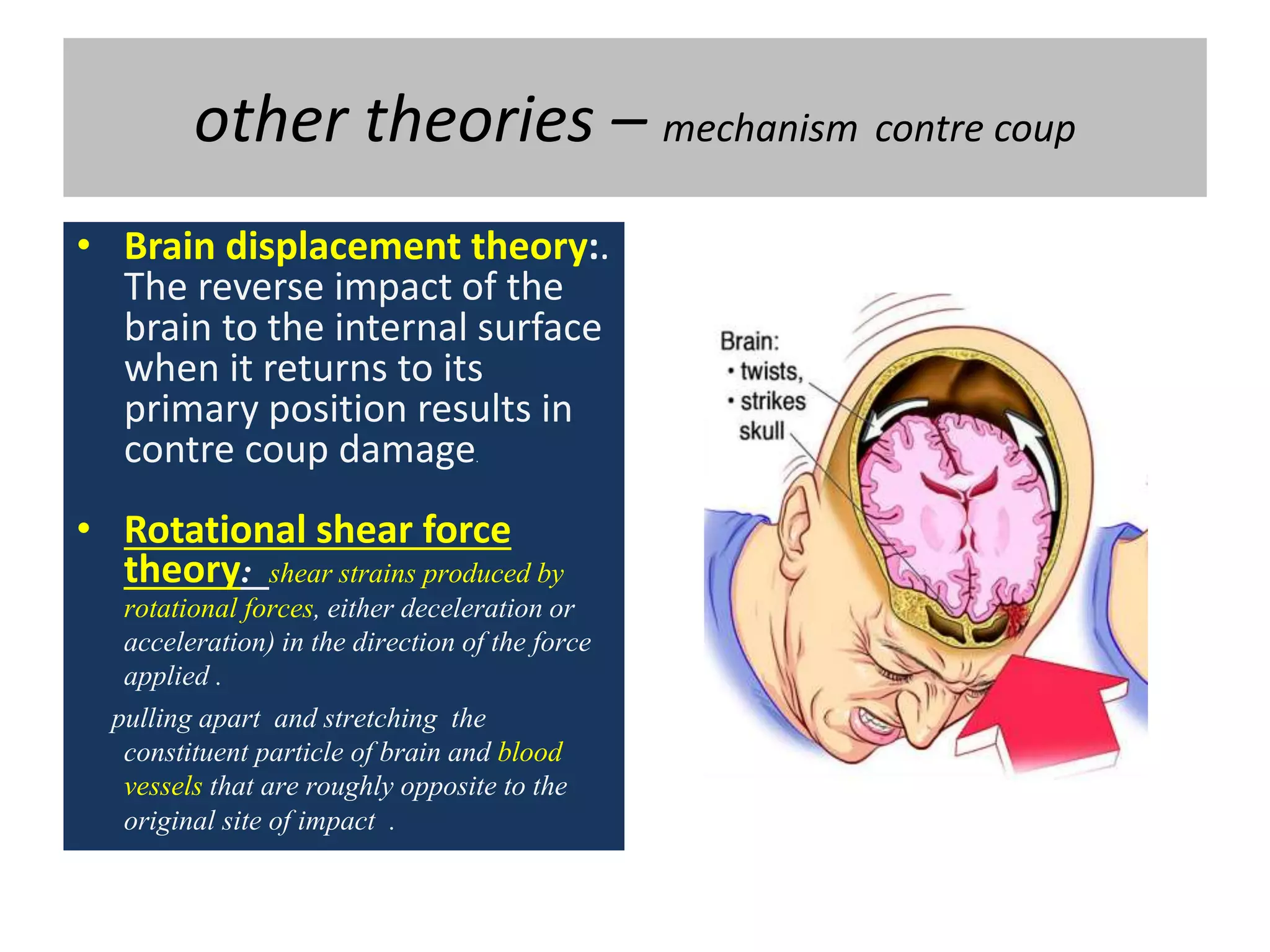 other theories – mechanism contre coup

• Brain displacement theory:. The reverse impact of the brain to the internal surface when it returns to its primary position results in contre coup damage.

• Rotational shear force theory: shear strains produced by rotational forces, either deceleration or acceleration) in the direction of the force applied .

pulling apart and stretching the constituent particle of brain and blood vessels that are roughly opposite to the original site of impact .

Brain:
• twists,
• strikes skull